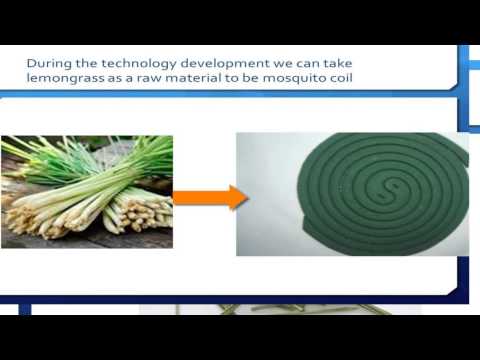 During the technology development we can take lemongrass as a raw material to be mosquito coil